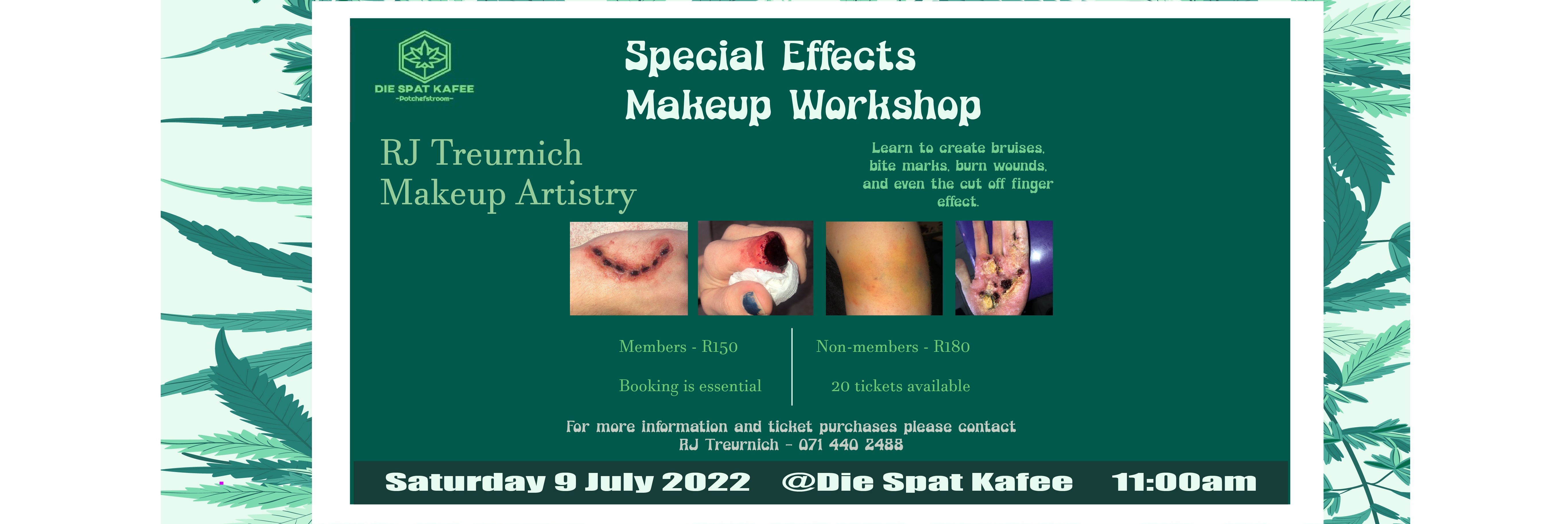 DIE SPAT KAFEE
-Potchefstroom-

Special Effects
Makeup Workshop

RJ Treurnich
Makeup Artistry

Learn to create bruises, bite marks, burn wounds, and even the cut off finger effect.

Members - R150

Booking is essential

Non-members - R180

20 tickets available

For more information and ticket purchases please contact
RJ Treurnich - 071 440 2488

Saturday 9 July 2022 @Die Spat Kafee 11:00am